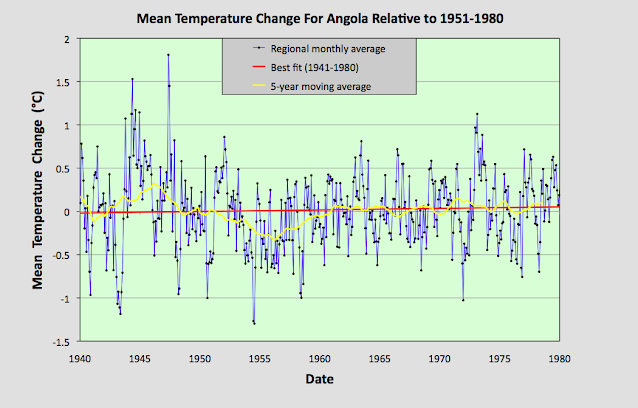 Mean Temperature Change For Angola Relative to 1951-1980

Regional monthly average
Best fit (1941-1980)
5-year moving average

Mean Temperature Change (°C)

2
1.5
1
0.5
0
-0.5
-1
-1.5

1940
1945
1950
1955
1960
1965
1970
1975
1980

Date